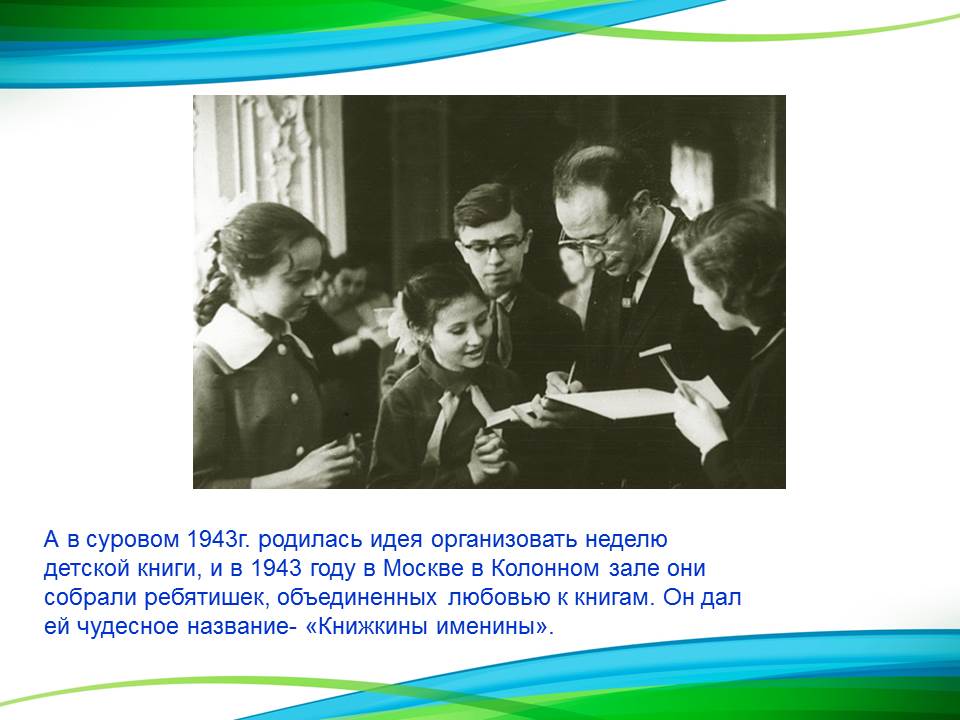 А в суровом 1943г. родилась идея организовать неделю детской книги, и в 1943 году в Москве в Колонном зале они собрали ребятишек, объединенных любовью к книгам. Он дал ей чудесное название- «Книжкины именины».